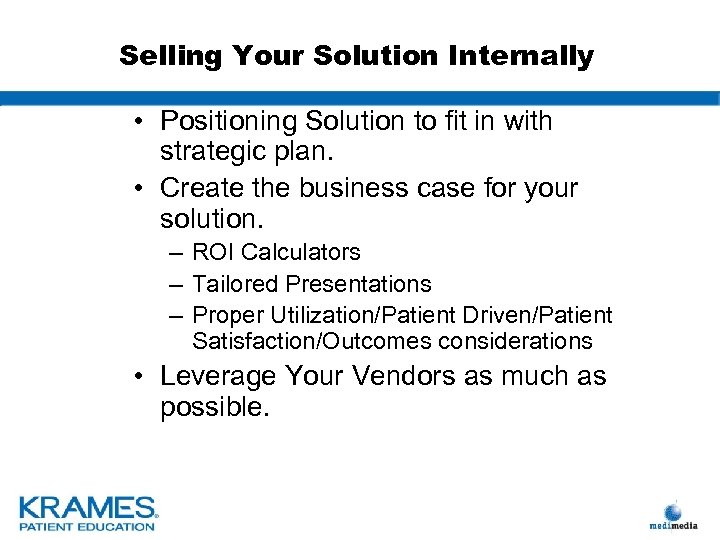 Selling Your Solution Internally

• Positioning Solution to fit in with strategic plan.

• Create the business case for your solution.

– ROI Calculators

– Tailored Presentations

– Proper Utilization/Patient Driven/Patient Satisfaction/Outcomes considerations

• Leverage Your Vendors as much as possible.

KRAMES
PATIENT EDUCATION

medimedia